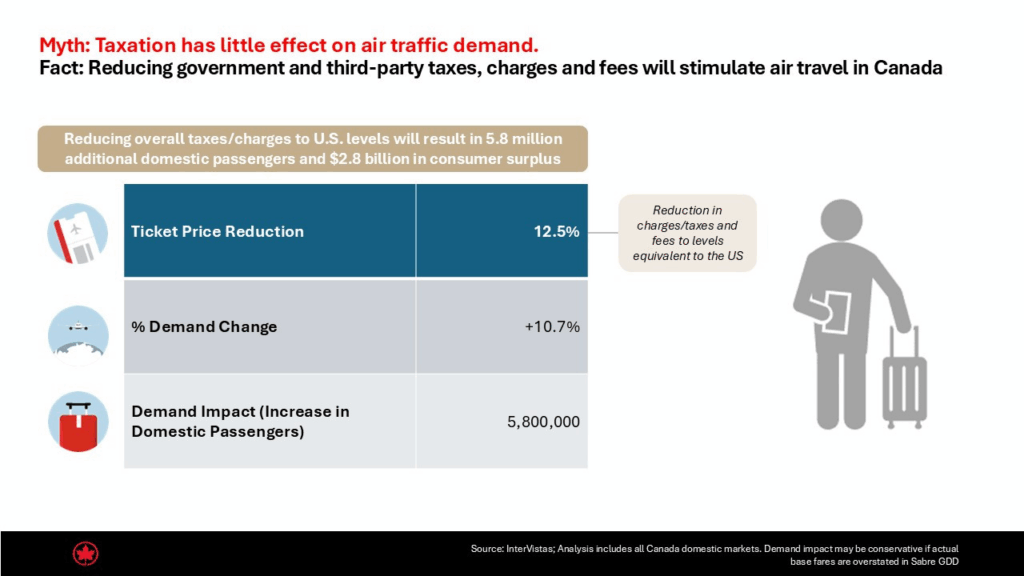 Myth: Taxation has little effect on air traffic demand.
Fact: Reducing government and third-party taxes, charges and fees will stimulate air travel in Canada

Reducing overall taxes/charges to U.S. levels will result in 5.8 million additional domestic passengers and $2.8 billion in consumer surplus

| Ticket Price Reduction | 12.5% |
|---|---|
| % Demand Change | +10.7% |
| Demand Impact (Increase in Domestic Passengers) | 5,800,000 |

Reduction in charges/taxes and fees to levels equivalent to the US

Source: InterVistas; Analysis includes all Canada domestic markets. Demand impact may be conservative if actual base fares are overstated in Sabre GDD